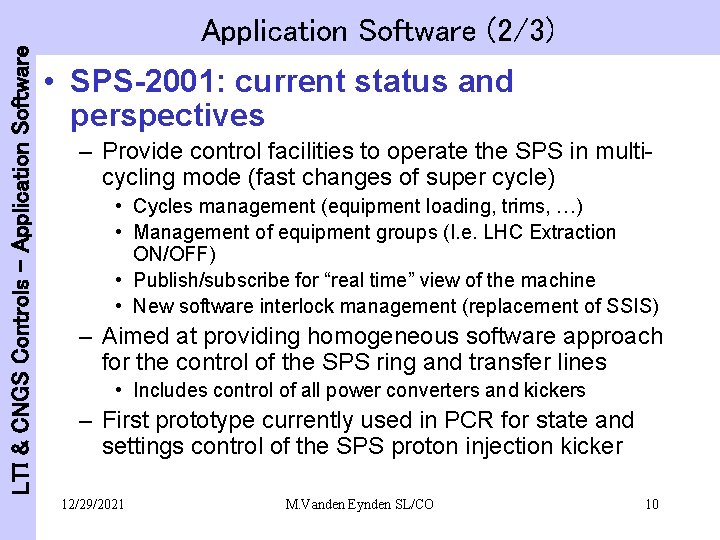 Application Software (2/3)

LTI & CNGS Controls – Application Software

• SPS-2001: current status and perspectives

– Provide control facilities to operate the SPS in multi-cycling mode (fast changes of super cycle)

• Cycles management (equipment loading, trims, …)

• Management of equipment groups (I.e. LHC Extraction ON/OFF)

• Publish/subscribe for “real time” view of the machine

• New software interlock management (replacement of SSIS)

– Aimed at providing homogeneous software approach for the control of the SPS ring and transfer lines

• Includes control of all power converters and kickers

– First prototype currently used in PCR for state and settings control of the SPS proton injection kicker

12/29/2021 M.Vanden Eynden SL/CO 10